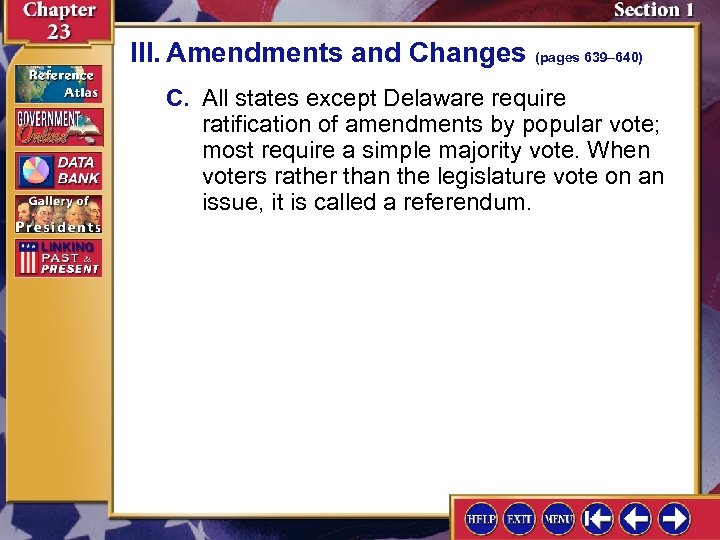 Chapter 23

Section 1

Reference Atlas

GOVERNMENT Online

DATA BANK

Gallery of Presidents

LINKING PAST & PRESENT

III. Amendments and Changes (pages 639–640)

C. All states except Delaware require ratification of amendments by popular vote; most require a simple majority vote. When voters rather than the legislature vote on an issue, it is called a referendum.

HELP EXIT MENU